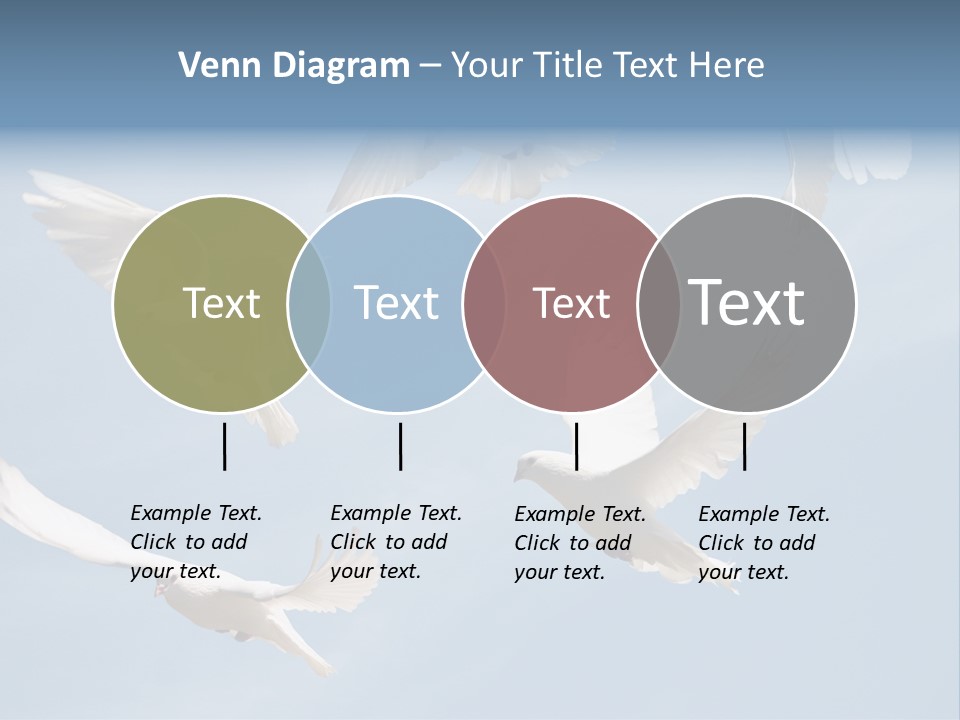 Venn Diagram – Your Title Text Here

Text

Text

Text

Text

Example Text. Click to add your text.

Example Text. Click to add your text.

Example Text. Click to add your text.

Example Text. Click to add your text.